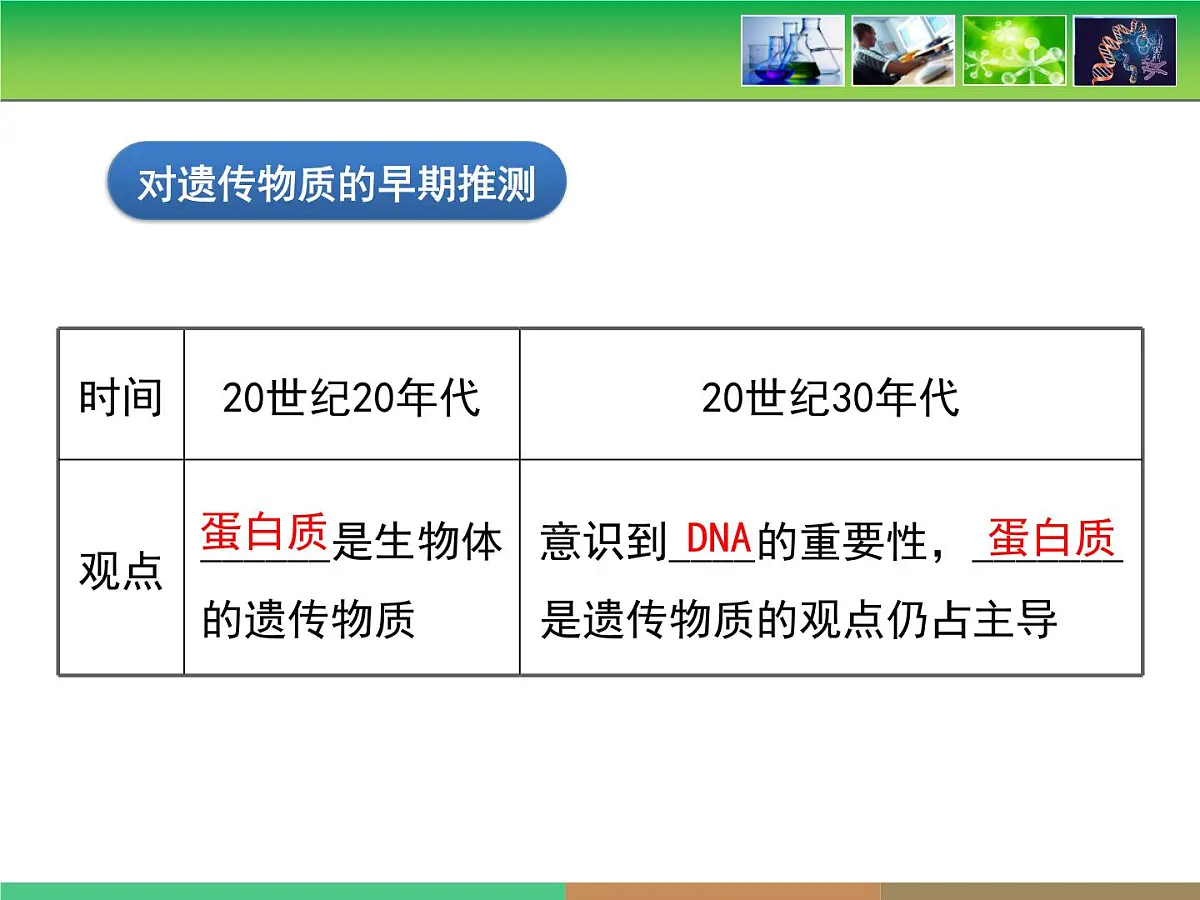 对遗传物质的早期推测

| 时间 | 20世纪20年代 | 20世纪30年代 |
|---|---|---|
| 观点 | 蛋白质是生物体的遗传物质 | 意识到DNA的重要性，蛋白质是遗传物质的观点仍占主导 |